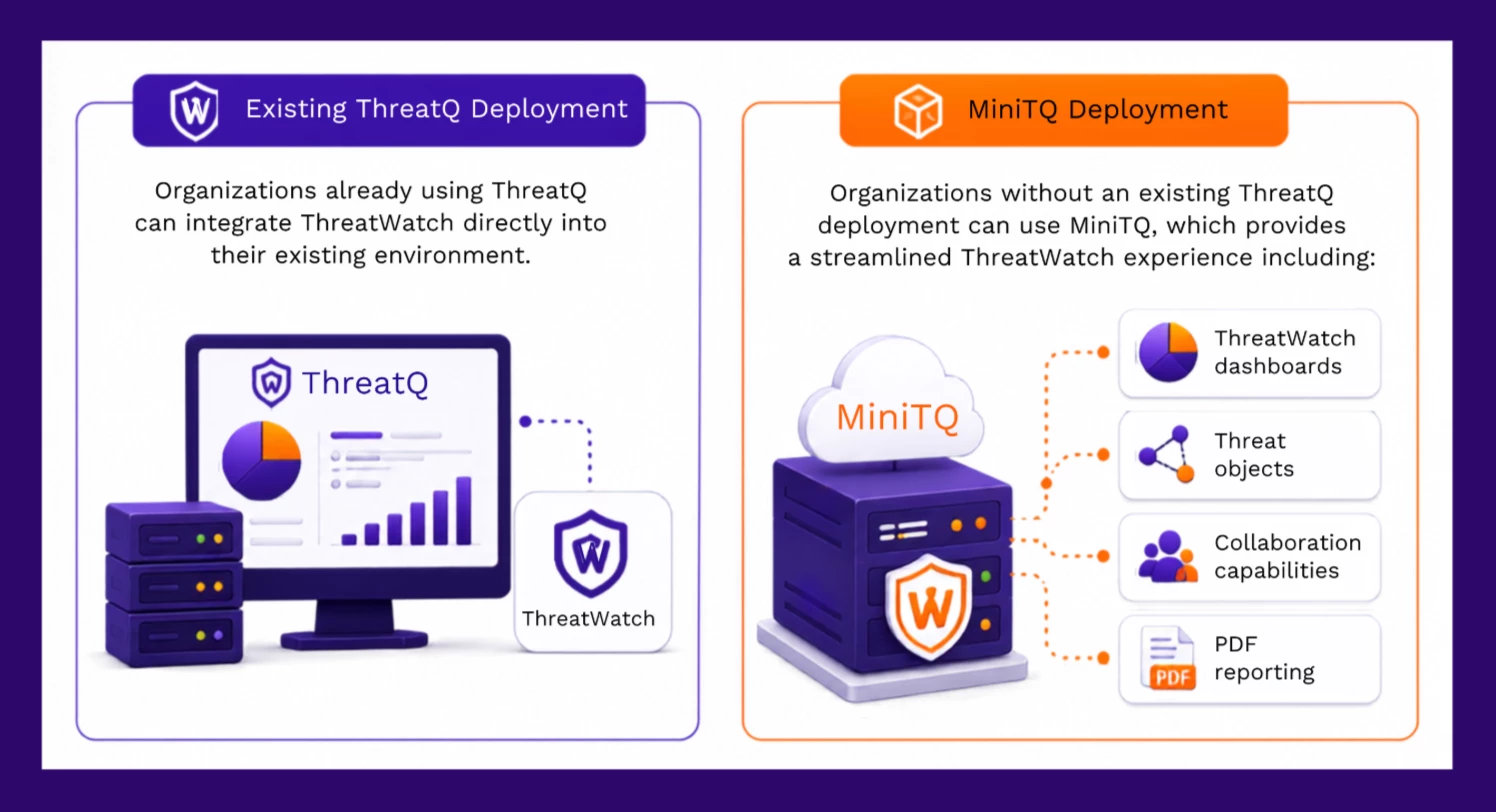 Existing ThreatQ Deployment

Organizations already using ThreatQ can integrate ThreatWatch directly into their existing environment.

ThreatQ

ThreatWatch

MiniTQ Deployment

Organizations without an existing ThreatQ deployment can use MiniTQ, which provides a streamlined ThreatWatch experience including:

MiniTQ

ThreatWatch dashboards

Threat objects

Collaboration capabilities

PDF

PDF reporting